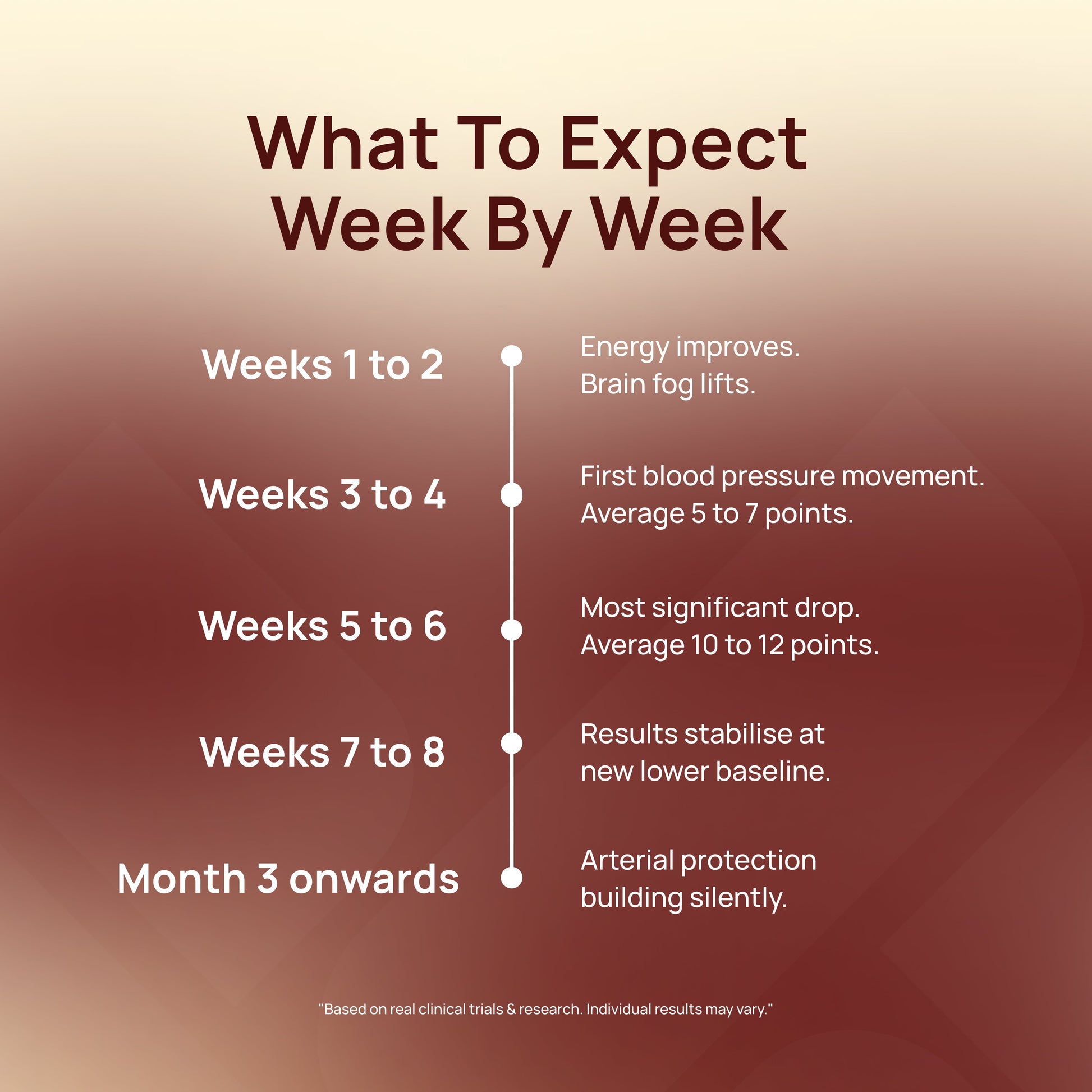 What To Expect Week By Week

Weeks 1 to 2

Energy improves. Brain fog lifts.

Weeks 3 to 4

First blood pressure movement. Average 5 to 7 points.

Weeks 5 to 6

Most significant drop. Average 10 to 12 points.

Weeks 7 to 8

Results stabilise at new lower baseline.

Month 3 onwards

Arterial protection building silently.

"Based on real clinical trials & research. Individual results may vary."